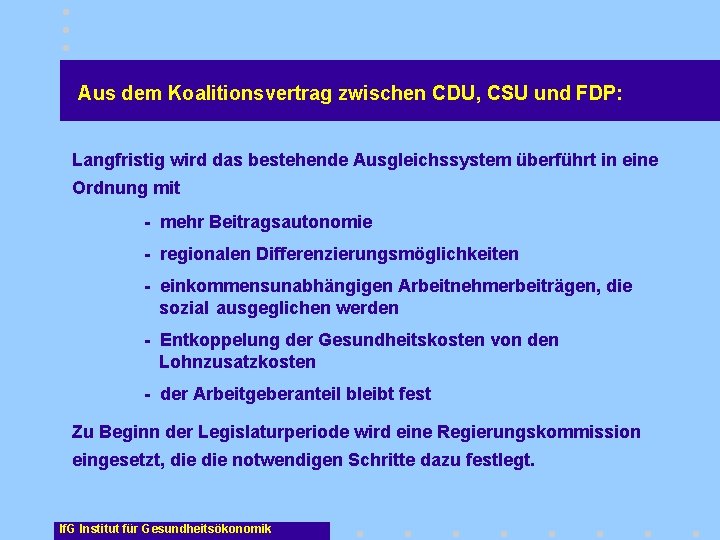 Aus dem Koalitionsvertrag zwischen CDU, CSU und FDP:

Langfristig wird das bestehende Ausgleichssystem überführt in eine Ordnung mit

- mehr Beitragsautonomie
- regionalen Differenzierungsmöglichkeiten
- einkommensunabhängigen Arbeitnehmerbeiträgen, die sozial ausgeglichen werden
- Entkoppelung der Gesundheitskosten von den Lohnzusatzkosten
- der Arbeitgeberanteil bleibt fest

Zu Beginn der Legislaturperiode wird eine Regierungskommission eingesetzt, die die notwendigen Schritte dazu festlegt.

IfG Institut für Gesundheitsökonomik